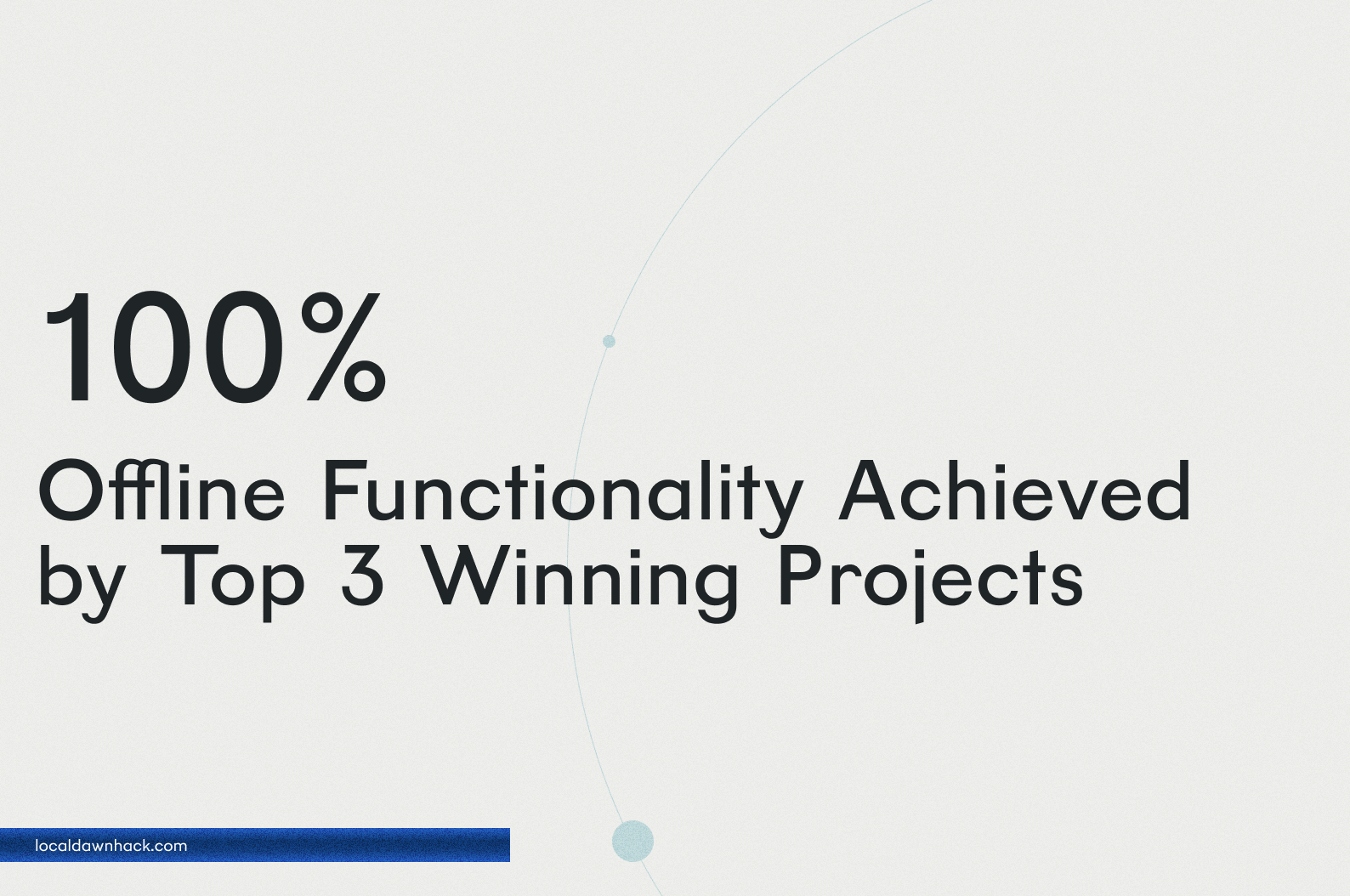 100%

Offline Functionality Achieved by Top 3 Winning Projects

localdawnhack.com